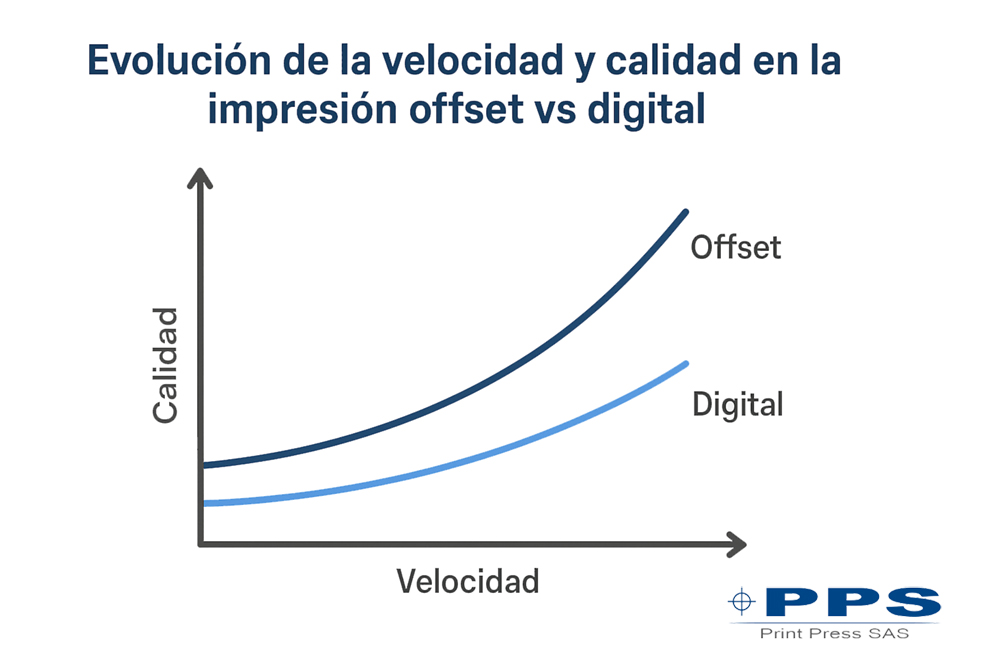 Evolución de la velocidad y calidad en la impresión offset vs digital

Calidad

Offset

Digital

Velocidad

PPS
Print Press SAS